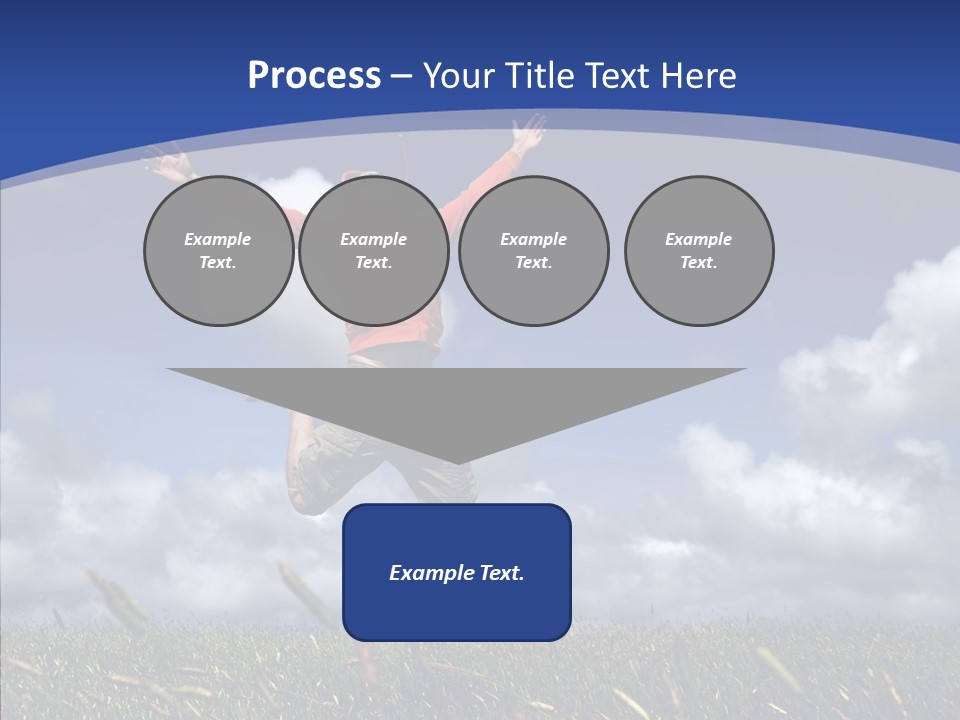 Process – Your Title Text Here

Example Text.

Example Text.

Example Text.

Example Text.

Example Text.